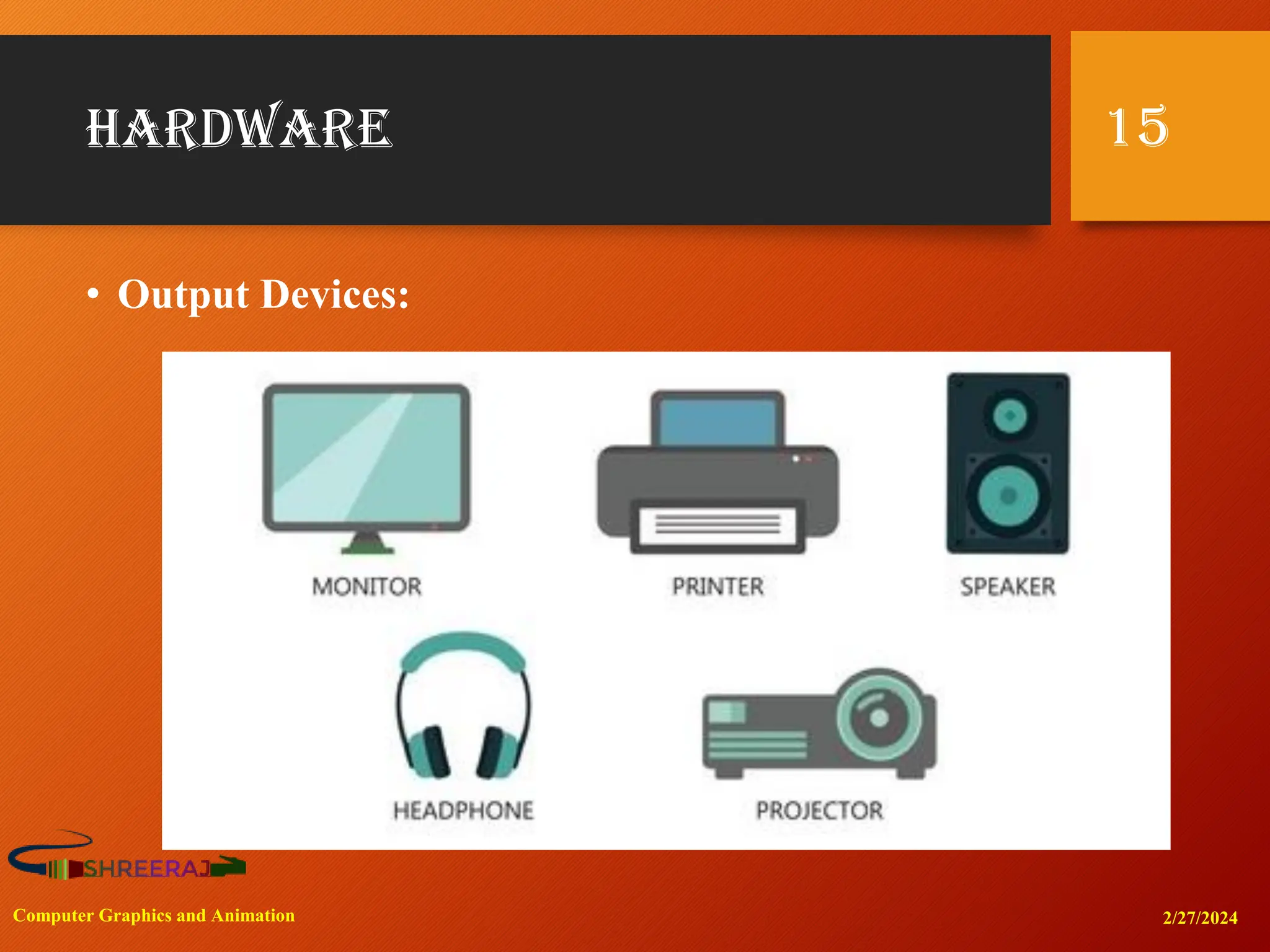 HARDWARE

15

• Output Devices:

MONITOR

PRINTER

SPEAKER

HEADPHONE

PROJECTOR

SHREERAJ

Computer Graphics and Animation

2/27/2024